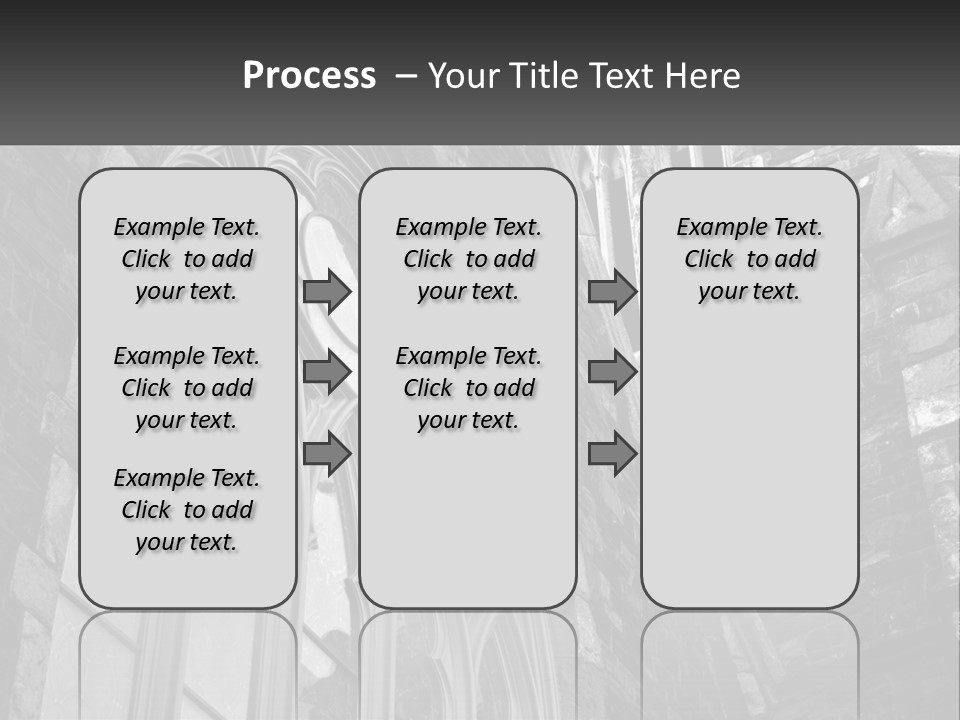 Process – Your Title Text Here

Example Text. Click to add your text.

Example Text. Click to add your text.

Example Text. Click to add your text.

Example Text. Click to add your text.

Example Text. Click to add your text.

Example Text. Click to add your text.